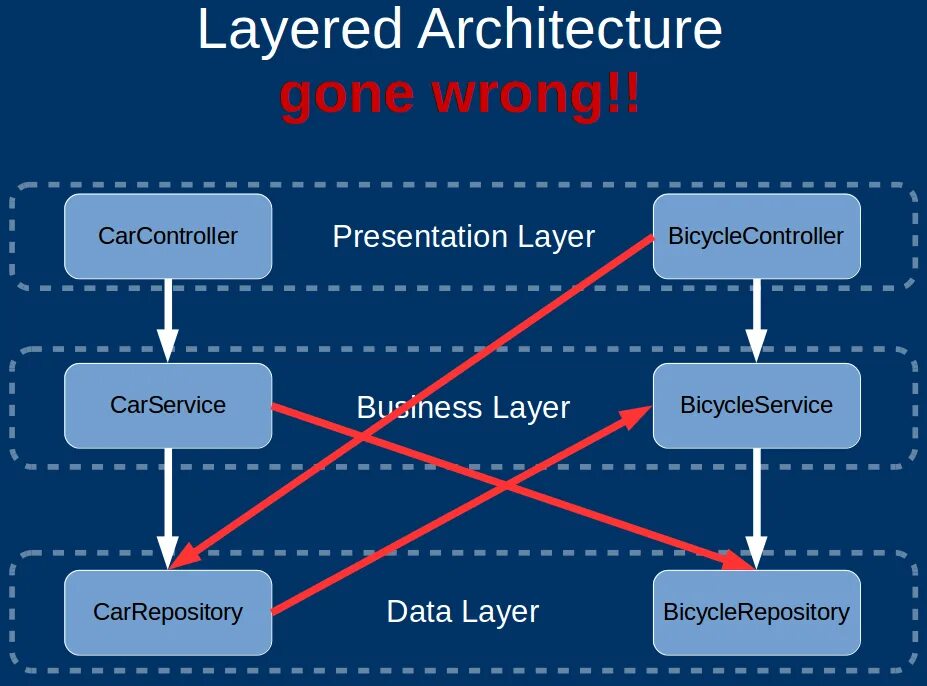 Layered Architecture
gone wrong!!

CarController

Presentation Layer

BicycleController

CarService

Business Layer

BicycleService

CarRepository

Data Layer

BicycleRepository